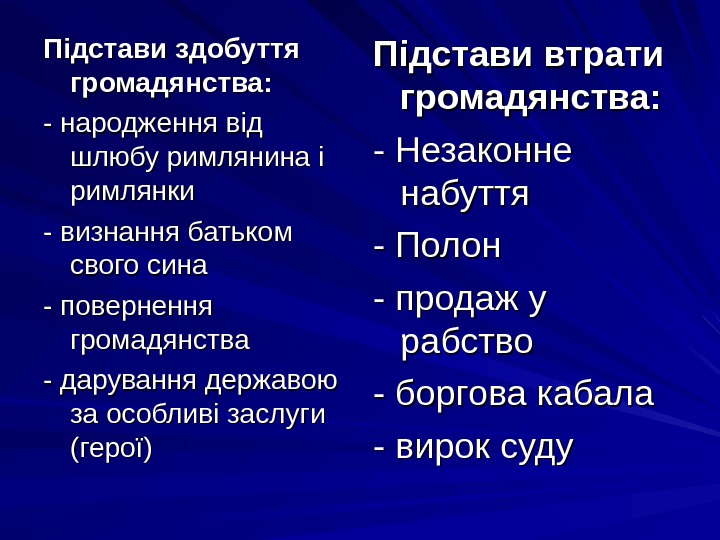 Підстави здобуття громадянства:

- народження від шлюбу римлянина і римлянки

- визнання батьком свого сина

- повернення громадянства

- дарування державою за особливі заслуги (герої)

Підстави втрати громадянства:

- Незаконне набуття

- Полон

- продаж у рабство

- боргова кабала

- вирок суду